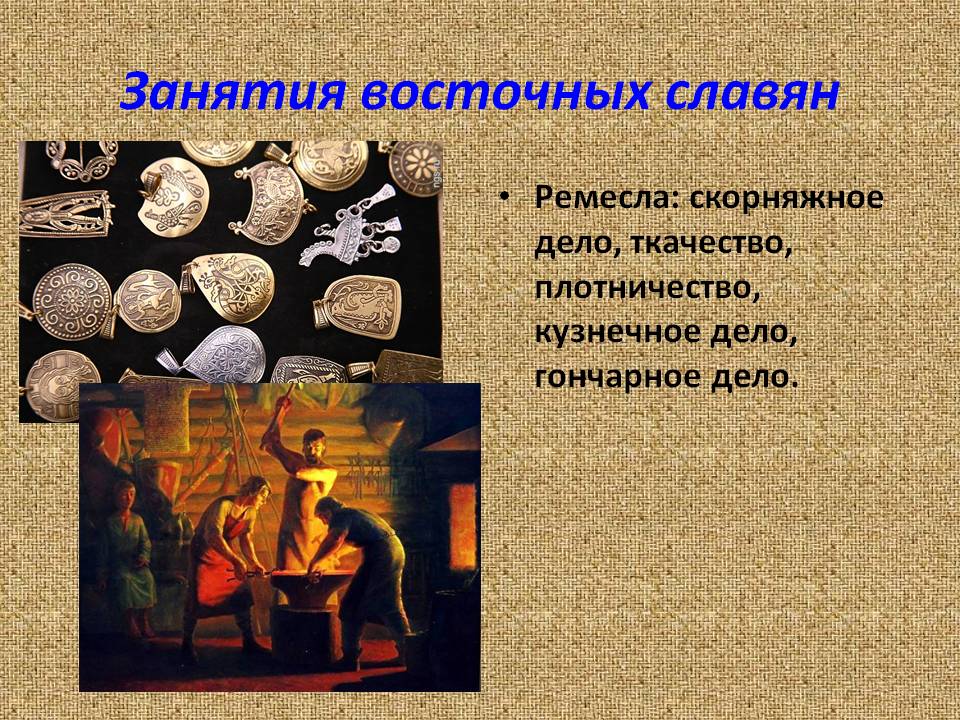 Занятия восточных славян

• Ремесла: скорняжное дело, ткачество, плотничество, кузнечное дело, гончарное дело.